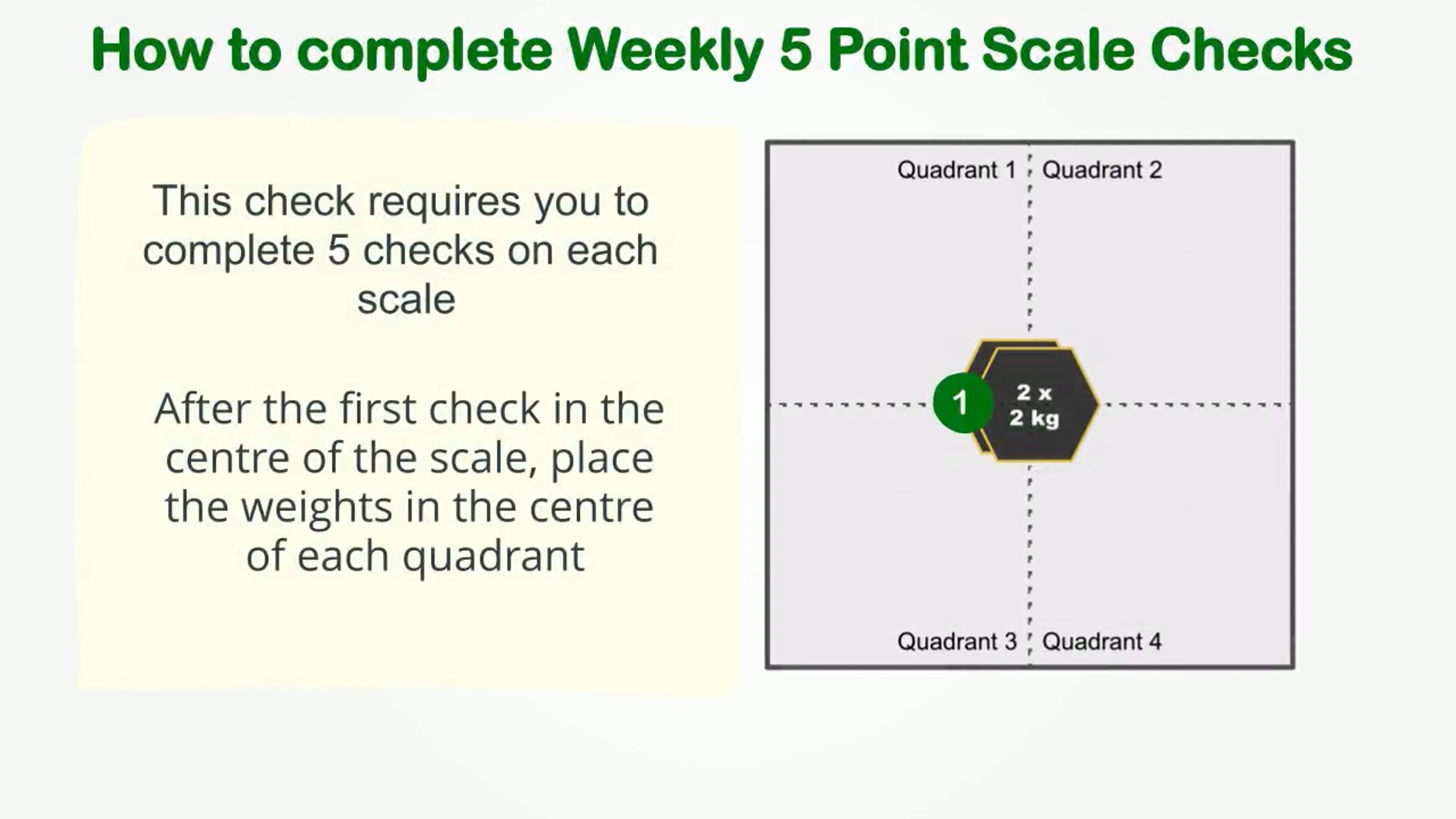 How to complete Weekly 5 Point Scale Checks

This check requires you to complete 5 checks on each scale

After the first check in the centre of the scale, place the weights in the centre of each quadrant

Quadrant 1 Quadrant 2

1

2 x
2 kg

Quadrant 3 Quadrant 4